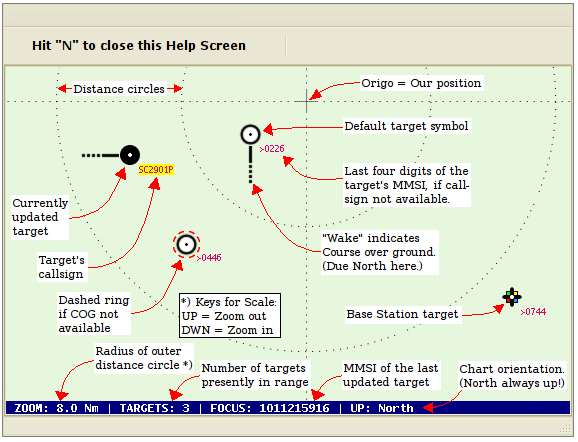 Hit "N" to close this Help Screen

Distance circles

Origo = Our position

Default target symbol

>0226

SC2901P

Last four digits of the target's MMSI, if call-sign not available.

Currently updated target

"Wake" indicates Course over ground. (Due North here.)

Target's callsign

>0446

Dashed ring if COG not available

*) Keys for Scale:
UP = Zoom out
DWN = Zoom in

Base Station target

>0744

Radius of outer distance circle *)

Number of targets presently in range

MMSI of the last updated target

Chart orientation. (North always up!)

ZOOM: 8.0 Nm | TARGETS: 3 | FOCUS: 1011215916 | UP: North